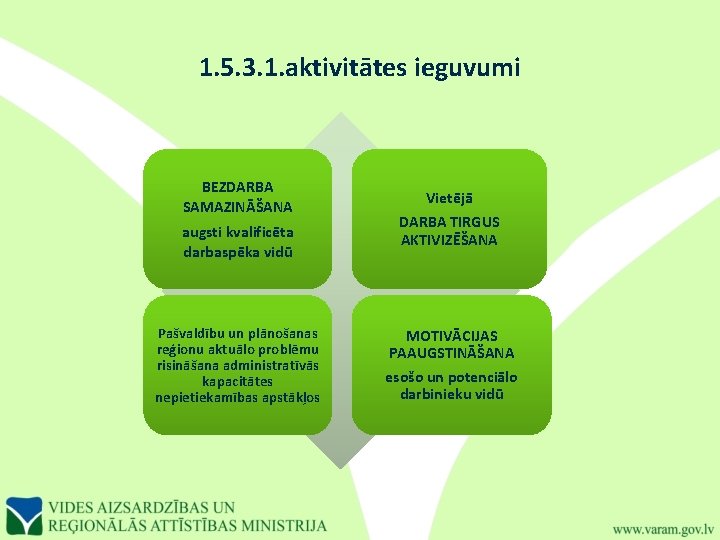 1.5.3.1.aktivitātes ieguvumi

BEZDARBA SAMAZINĀŠANA
augsti kvalificēta darbaspēka vidū

Vietējā
DARBA TIRGUS AKTIVIZĒŠANA

Pašvaldību un plānošanas reģionu aktuālo problēmu risināšana administratīvās kapacitātes nepietiekamības apstākļos

MOTIVĀCIJAS PAAUGSTINĀŠANA
esošo un potenciālo darbinieku vidū

VIDES AIZSARDZĪBAS UN REĢIONĀLĀS ATTĪSTĪBAS MINISTRIJA

www.varam.gov.lv